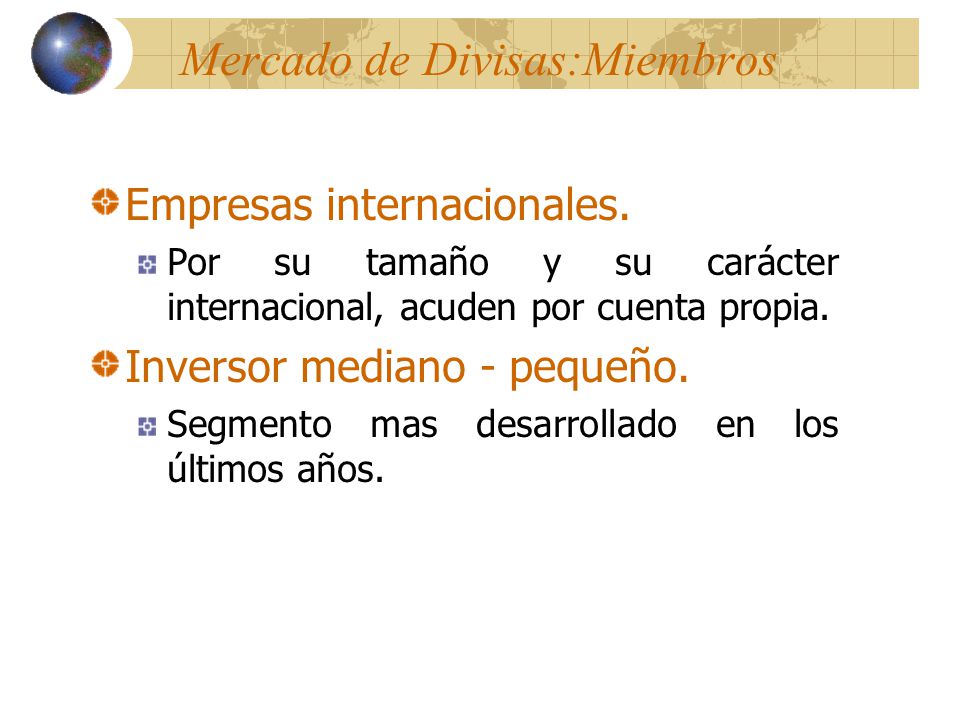 Mercado de Divisas:Miembros

Empresas internacionales.

Por su tamaño y su carácter internacional, acuden por cuenta propia.

Inversor mediano - pequeño.

Segmento mas desarrollado en los últimos años.